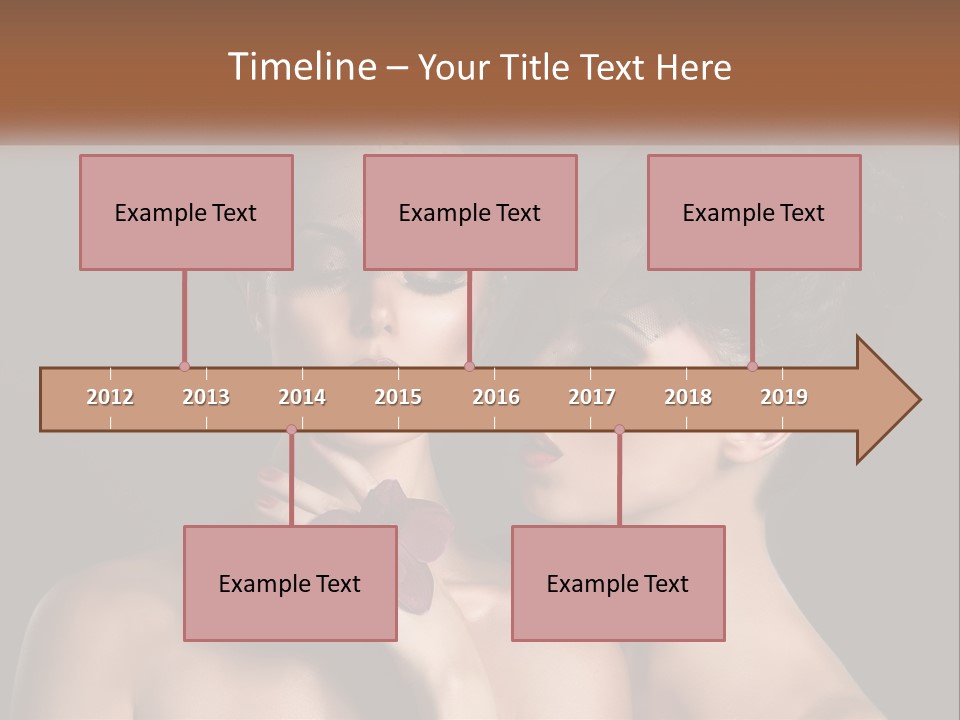 Timeline – Your Title Text Here

Example Text

Example Text

Example Text

2012 2013 2014 2015 2016 2017 2018 2019

Example Text

Example Text